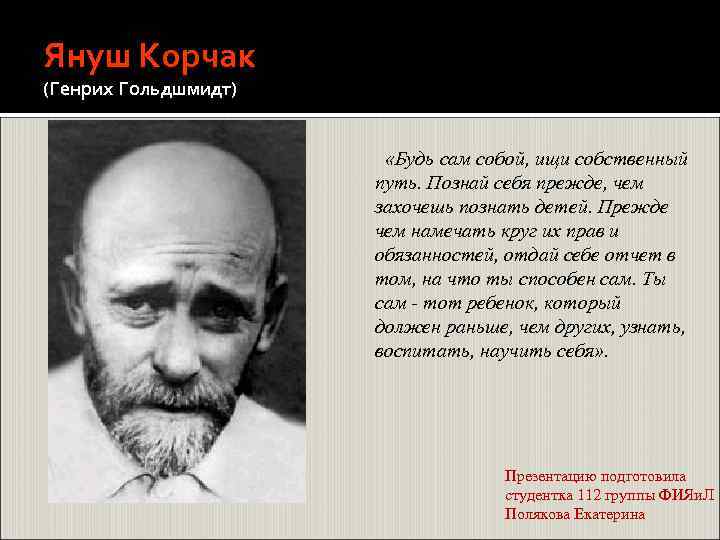 Януш Корчак
(Генрих Гольдшмидт)

«Будь сам собой, ищи собственный путь. Познай себя прежде, чем захочешь познать детей. Прежде чем намечать круг их прав и обязанностей, отдай себе отчет в том, на что ты способен сам. Ты сам - тот ребенок, который должен раньше, чем других, узнать, воспитать, научить себя».

Презентацию подготовила студентка 112 группы ФИЯиЛ Полякова Екатерина